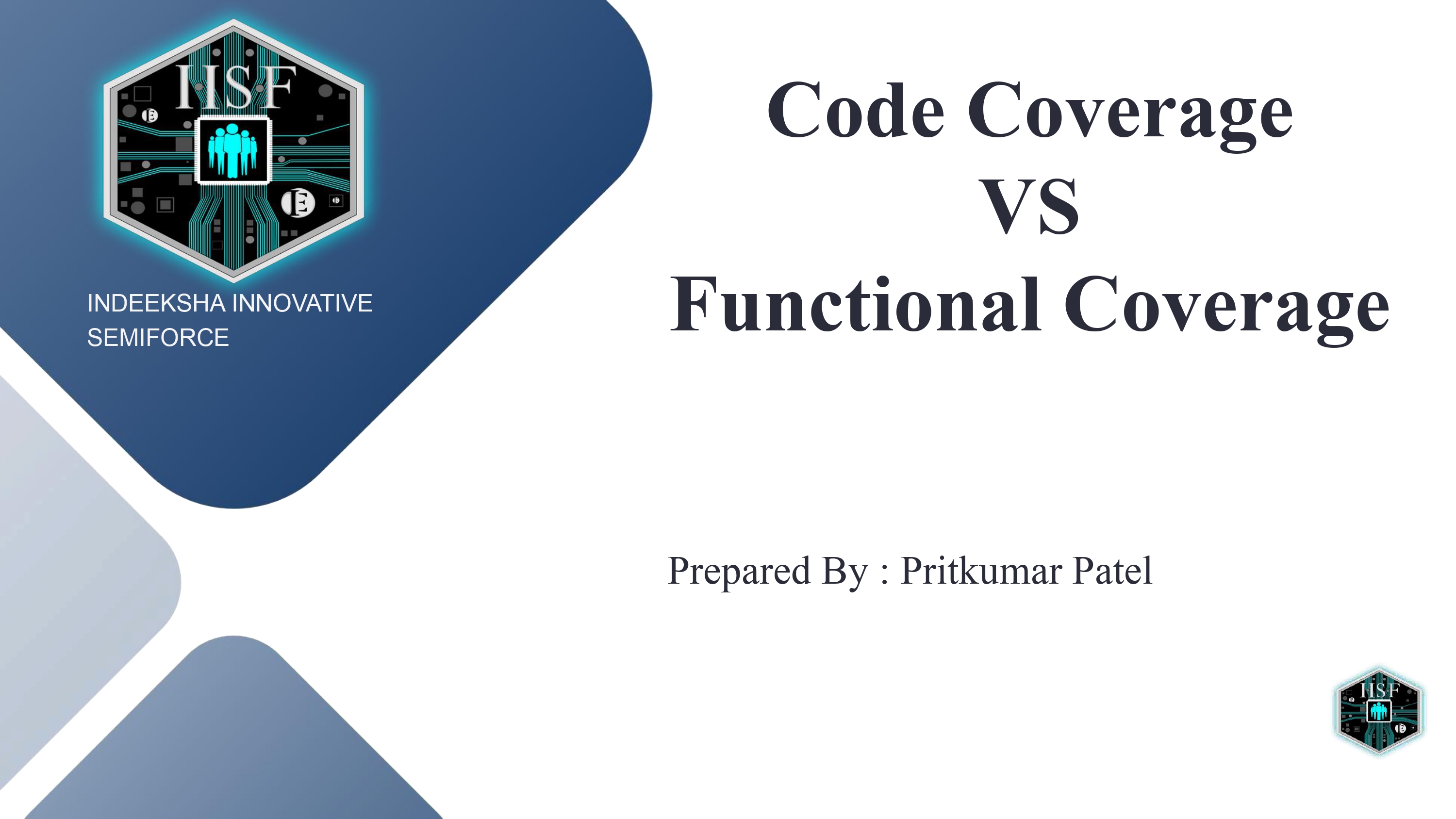 IISF

INDEEKSHA INNOVATIVE SEMIFORCE

Code Coverage
VS
Functional Coverage

Prepared By : Pritkumar Patel

IISF